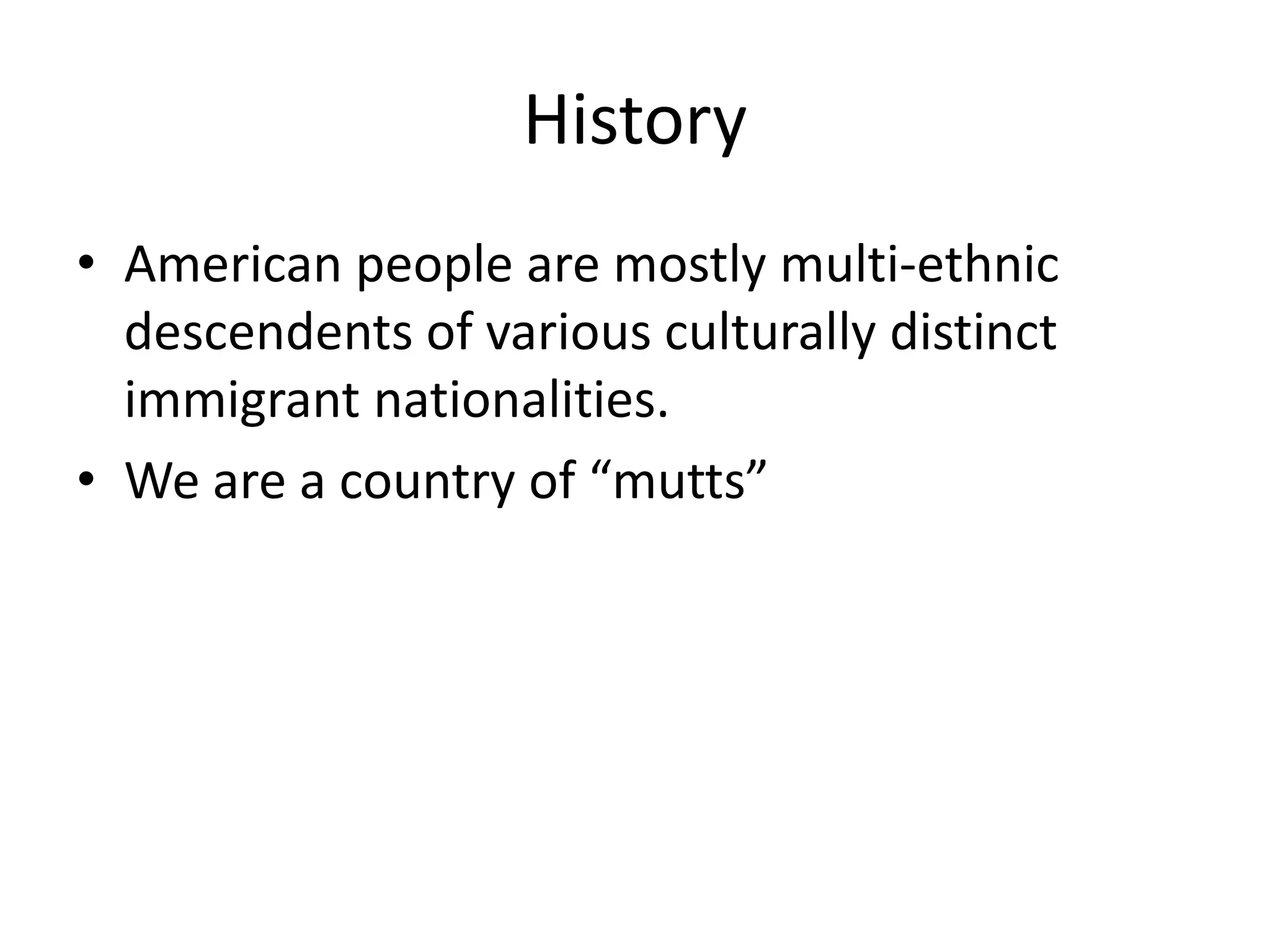 History

• American people are mostly multi-ethnic descendents of various culturally distinct immigrant nationalities.

• We are a country of “mutts”